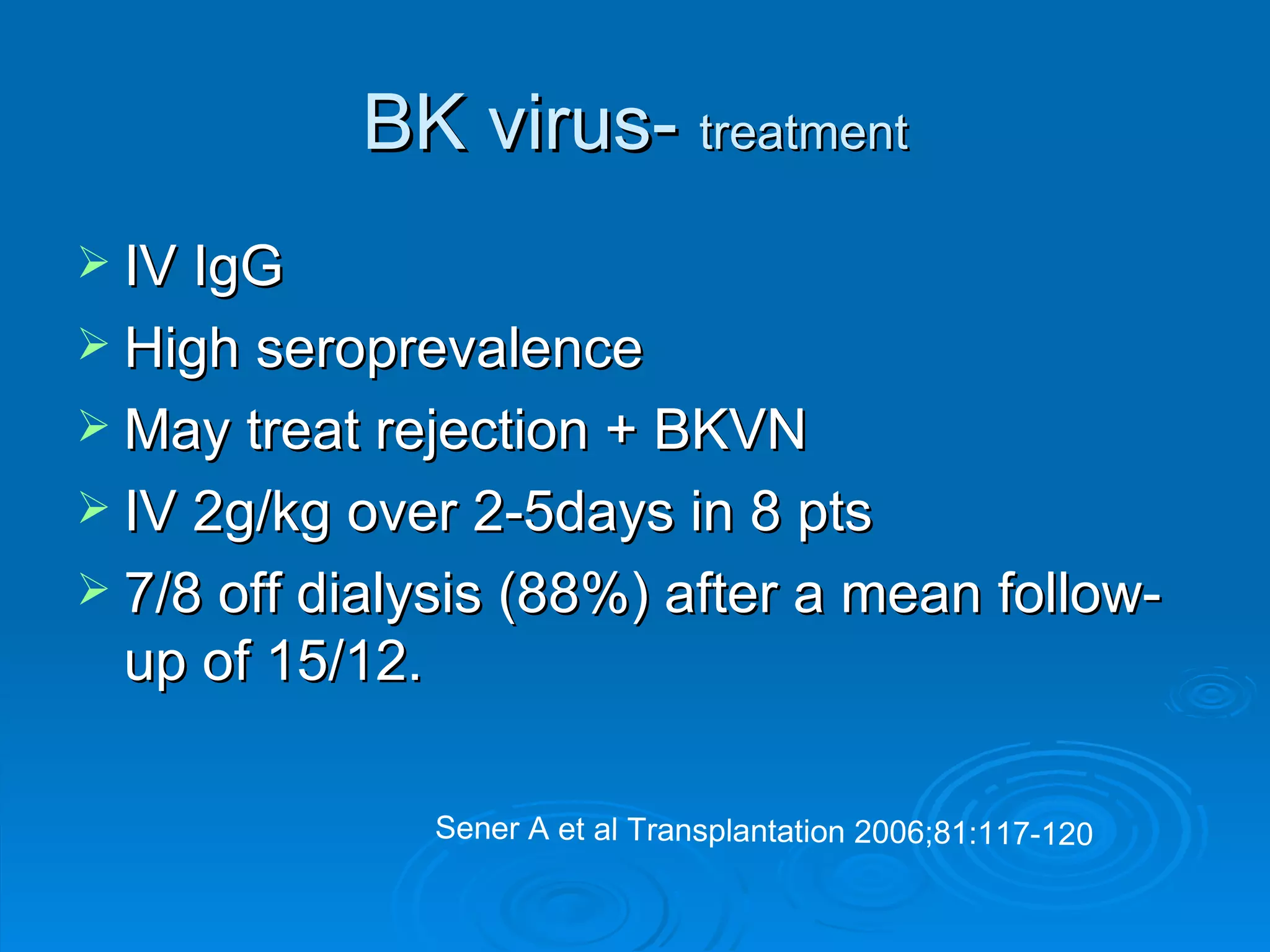 BK virus- treatment

➢ IV IgG
➢ High seroprevalence
➢ May treat rejection + BKVN
➢ IV 2g/kg over 2-5days in 8 pts
➢ 7/8 off dialysis (88%) after a mean follow-up of 15/12.

Sener A et al Transplantation 2006;81:117-120